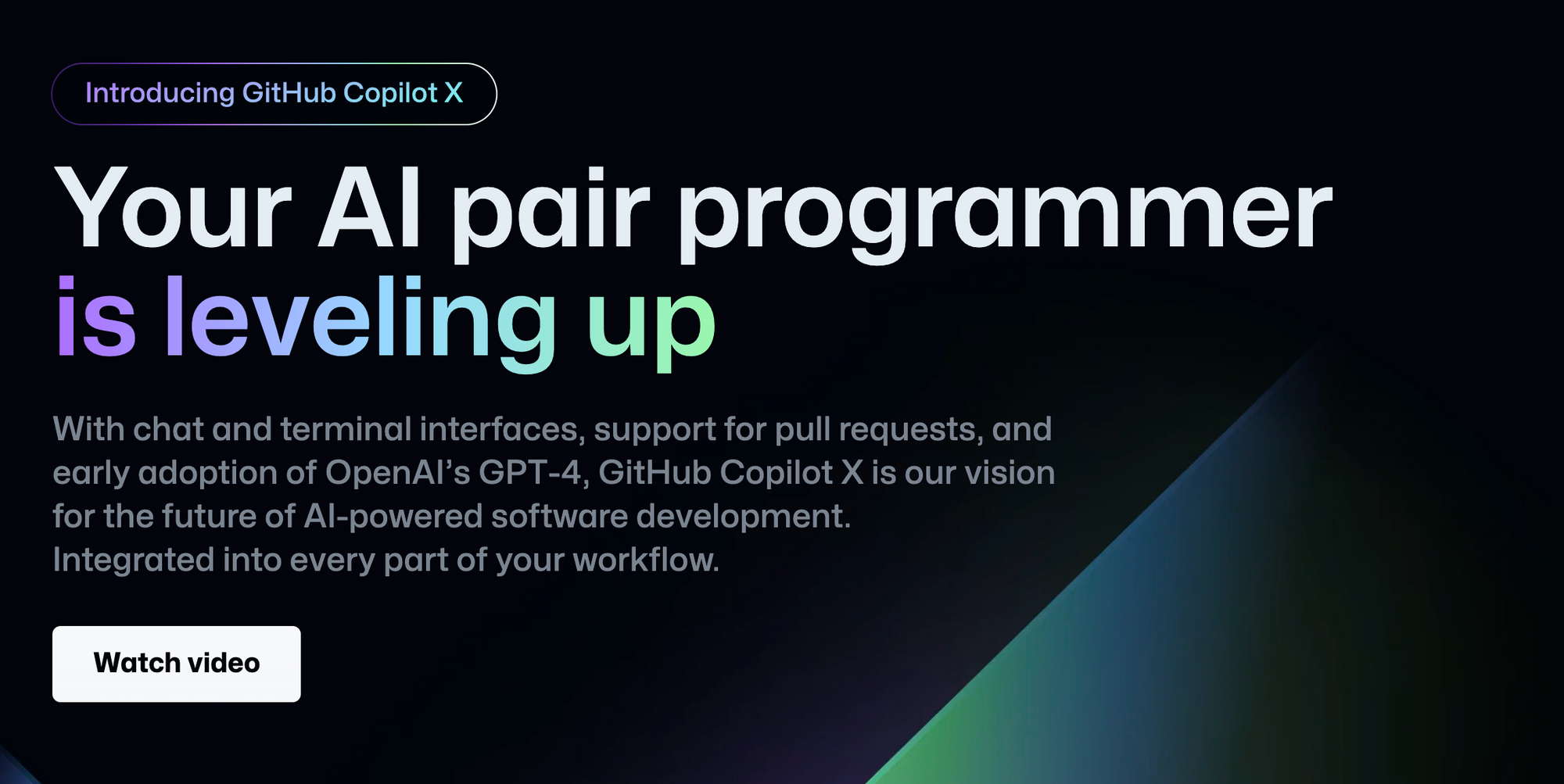 Introducing GitHub Copilot X

Your AI pair programmer is leveling up

With chat and terminal interfaces, support for pull requests, and early adoption of OpenAI's GPT-4, GitHub Copilot X is our vision for the future of AI-powered software development. Integrated into every part of your workflow.

Watch video